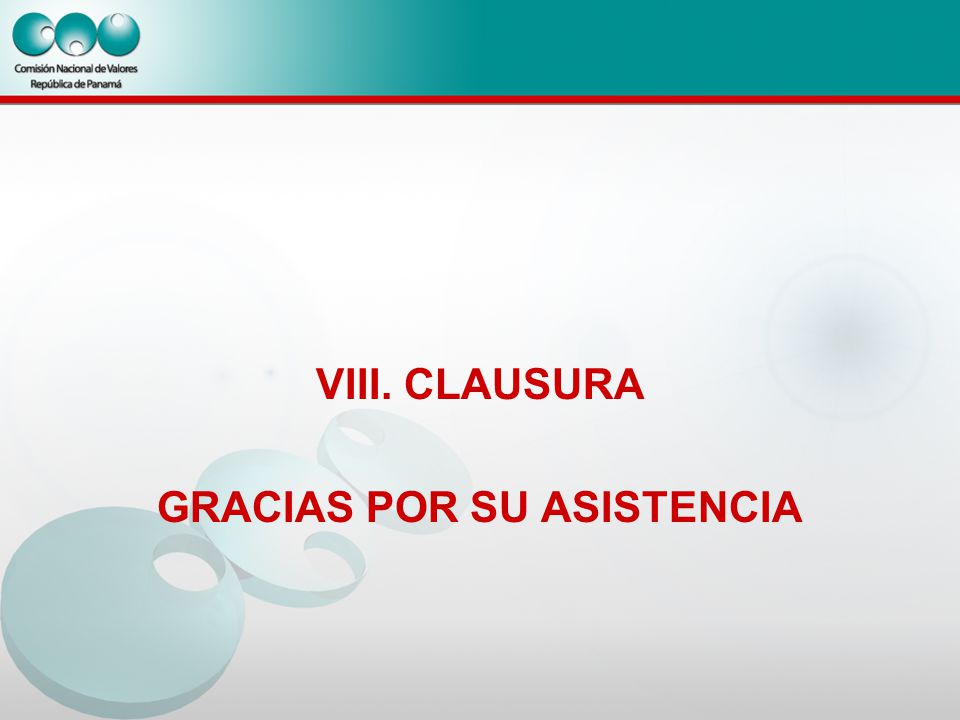 Comisión Nacional de Valores
República de Panamá

VIII. CLAUSURA

GRACIAS POR SU ASISTENCIA